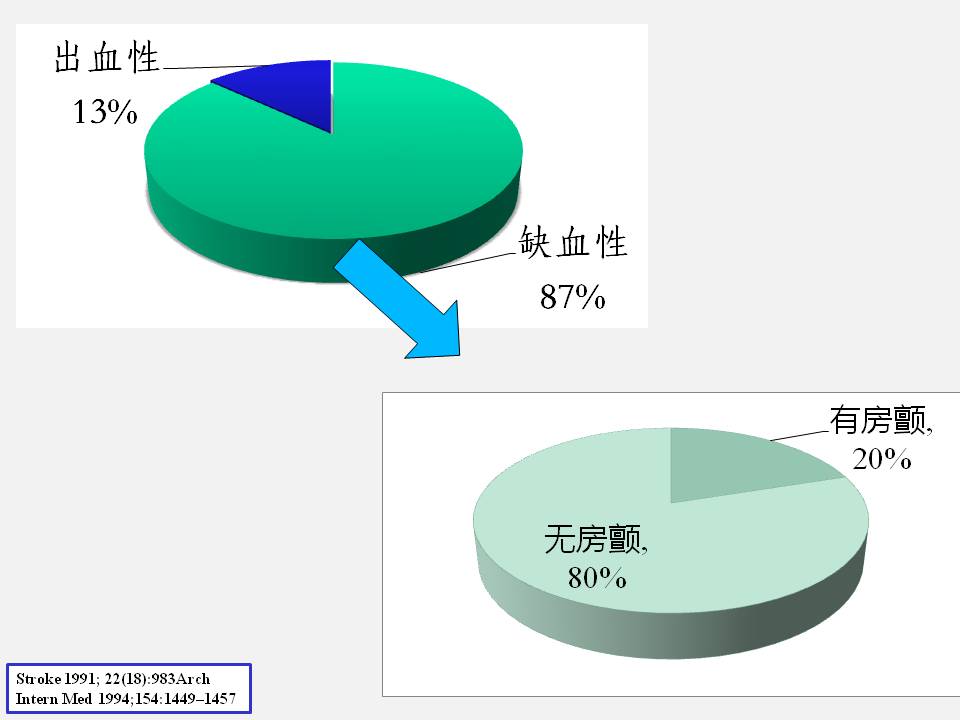 出血性
13%

缺血性
87%

有房颤,
20%

无房颤,
80%

Stroke 1991; 22(18):983Arch
Intern Med 1994;154:1449–1457